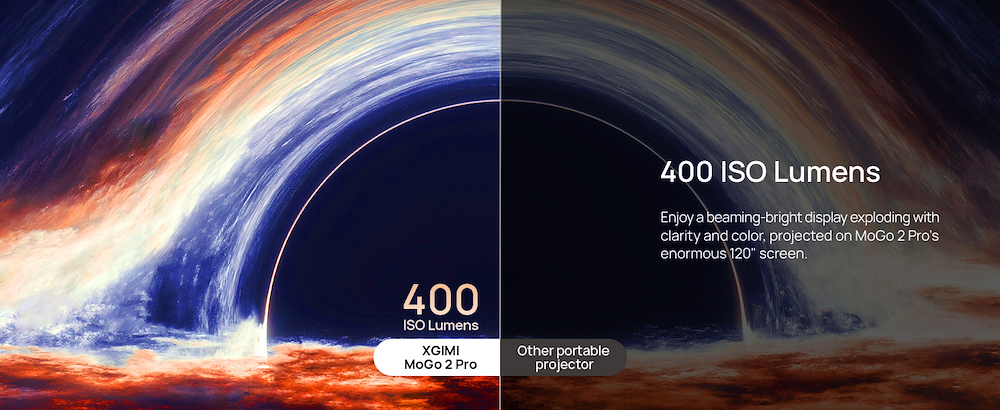 400 ISO Lumens

Enjoy a beaming-bright display exploding with clarity and color, projected on MoGo 2 Pro's enormous 120" screen.

400
ISO Lumens

XGIMI
MoGo 2 Pro

Other portable
projector